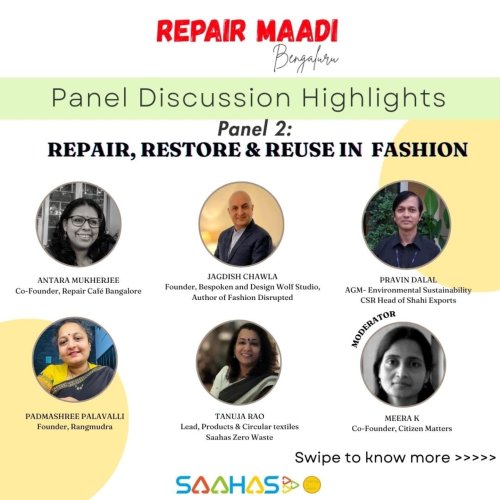 REPAIR MAADI
Bengaluru

Panel Discussion Highlights

Panel 2:
REPAIR, RESTORE & REUSE IN FASHION

ANTARA MUKHERJEE
Co-Founder, Repair Café Bangalore

JAGDISH CHAWLA
Founder, Bespoken and Design Wolf Studio, Author of Fashion Disrupted

PRAVIN DALAL
AGM- Environmental Sustainability
CSR Head of Shahi Exports

PADMASHREE PALAVALLI
Founder, Rangmudra

TANUJA RAO
Lead, Products & Circular textiles
Saahas Zero Waste

MODERATOR
MEERA K
Co-Founder, Citizen Matters

Swipe to know more >>>>>

SAAHAS